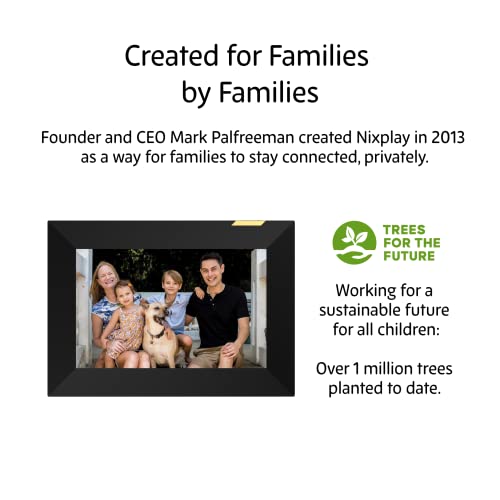 Created for Families
by Families

Founder and CEO Mark Palfreeman created Nixplay in 2013 as a way for families to stay connected, privately.

TREES
FOR THE
FUTURE

Working for a sustainable future for all children:

Over 1 million trees planted to date.